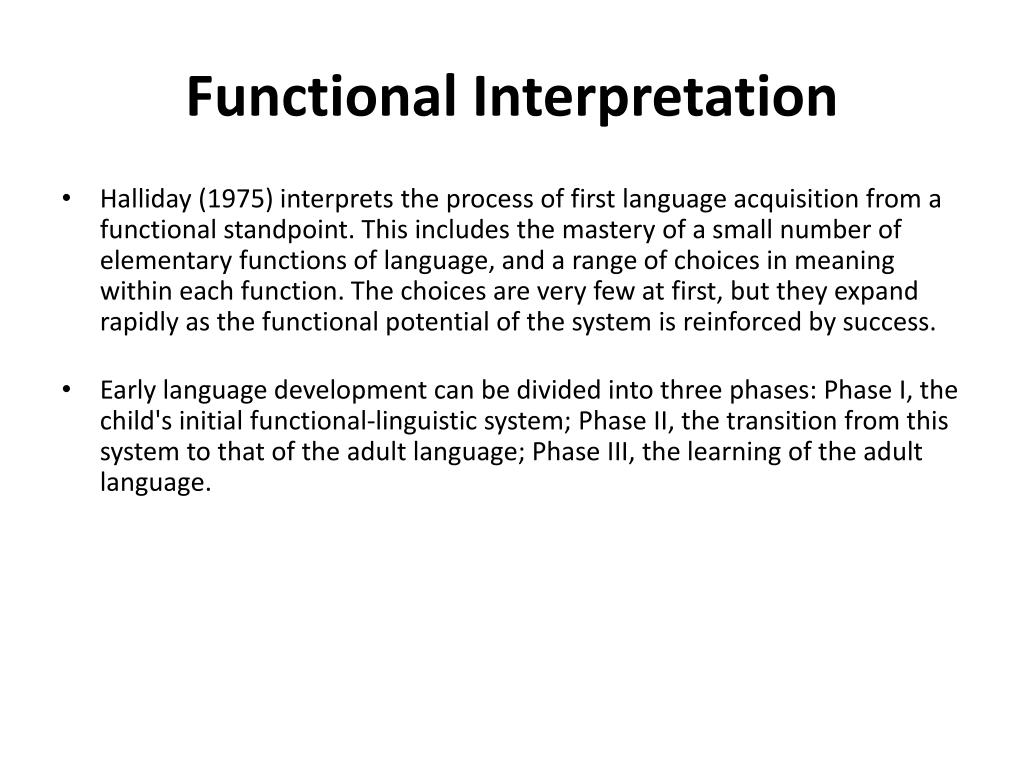 Functional Interpretation

• Halliday (1975) interprets the process of first language acquisition from a functional standpoint. This includes the mastery of a small number of elementary functions of language, and a range of choices in meaning within each function. The choices are very few at first, but they expand rapidly as the functional potential of the system is reinforced by success.

• Early language development can be divided into three phases: Phase I, the child's initial functional-linguistic system; Phase II, the transition from this system to that of the adult language; Phase III, the learning of the adult language.